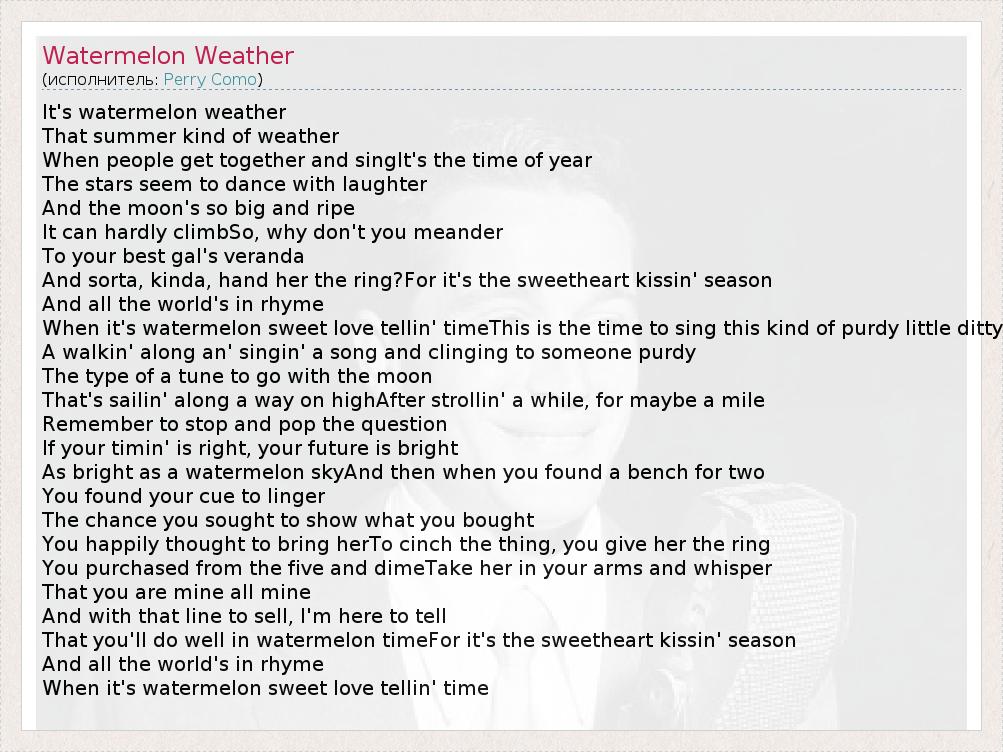 Watermelon Weather
(исполнитель: Perry Como)

It's watermelon weather
That summer kind of weather
When people get together and singIt's the time of year
The stars seem to dance with laughter
And the moon's so big and ripe
It can hardly climbSo, why don't you meander
To your best gal's veranda
And sorta, kinda, hand her the ring?For it's the sweetheart kissin' season
And all the world's in rhyme
When it's watermelon sweet love tellin' timeThis is the time to sing this kind of purdy little ditty
A walkin' along an' singin' a song and clinging to someone purdy
The type of a tune to go with the moon
That's sailin' along a way on highAfter strollin' a while, for maybe a mile
Remember to stop and pop the question
If your timin' is right, your future is bright
As bright as a watermelon skyAnd then when you found a bench for two
You found your cue to linger
The chance you sought to show what you bought
You happily thought to bring herTo cinch the thing, you give her the ring
You purchased from the five and dimeTake her in your arms and whisper
That you are mine all mine
And with that line to sell, I'm here to tell
That you'll do well in watermelon timeFor it's the sweetheart kissin' season
And all the world's in rhyme
When it's watermelon sweet love tellin' time